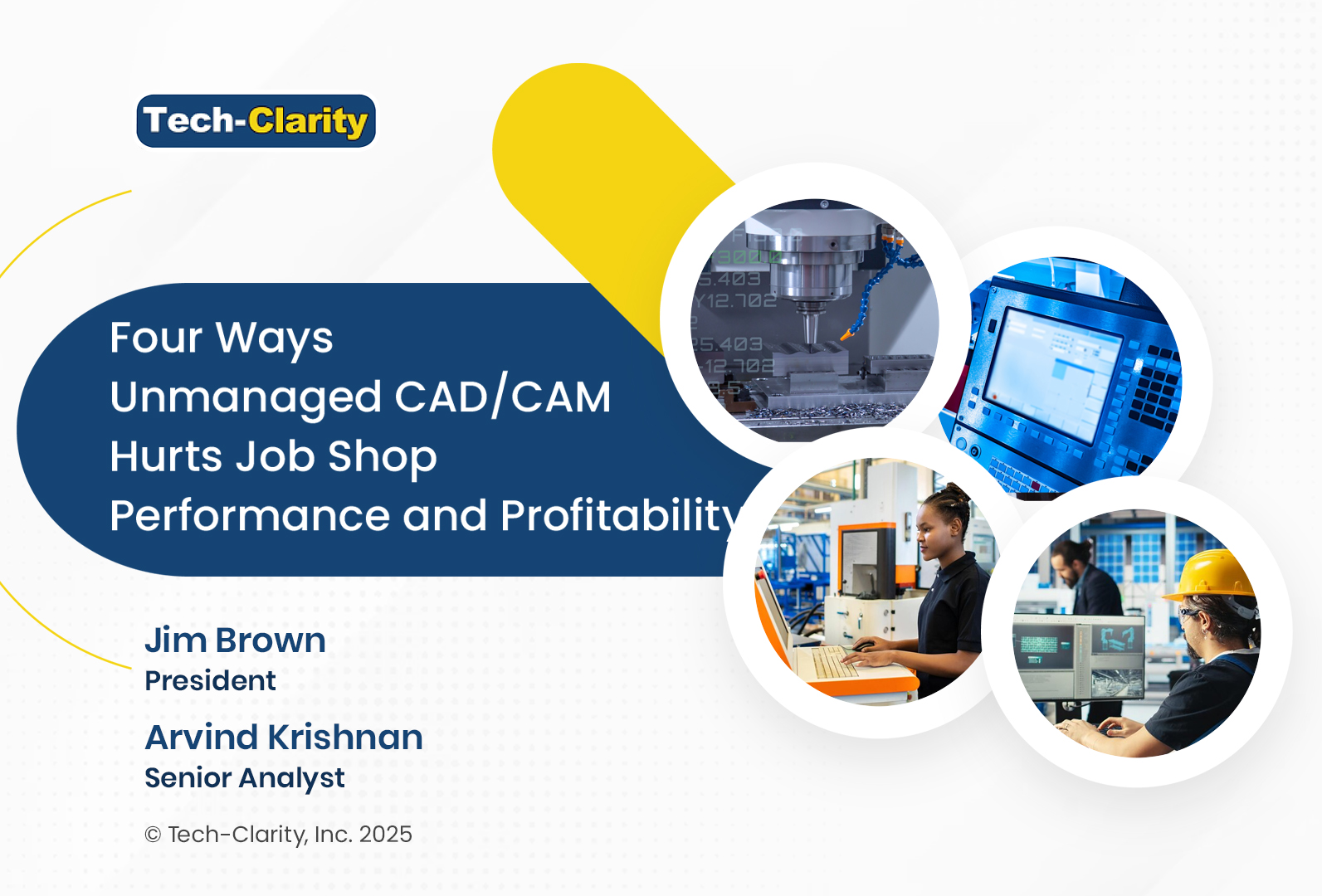 Tech-Clarity

Four Ways
Unmanaged CAD/CAM
Hurts Job Shop
Performance and Profitability

Jim Brown
President

Arvind Krishnan
Senior Analyst

© Tech-Clarity, Inc. 2025